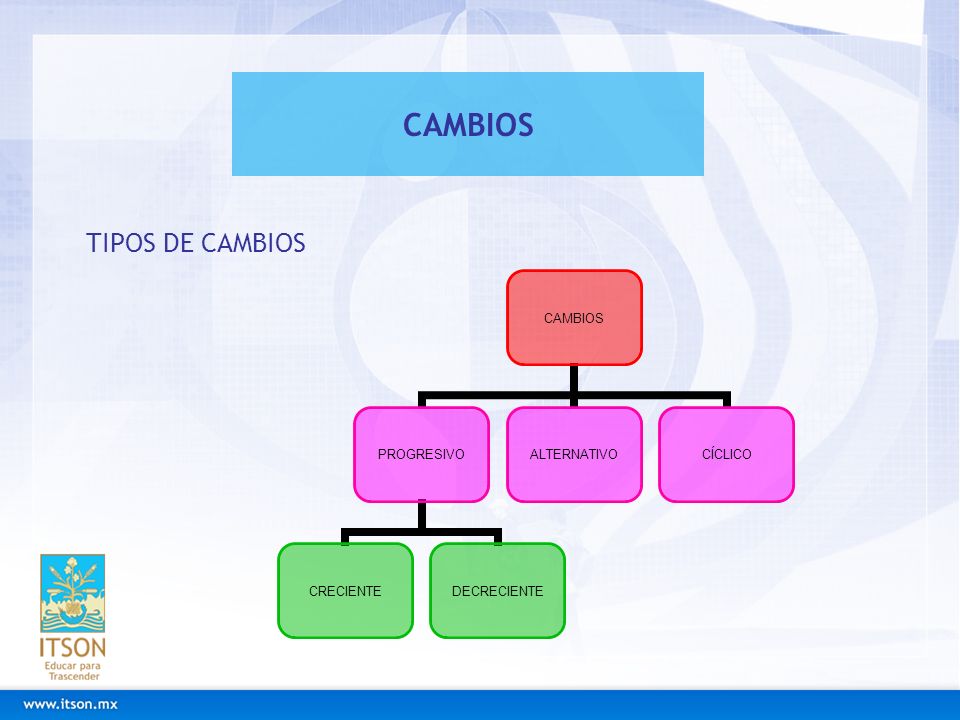 CAMBIOS

TIPOS DE CAMBIOS

CAMBIOS

PROGRESIVO

ALTERNATIVO

CÍCLICO

CRECIENTE

DECRECIENTE

ITSON
Educar para Trascender

www.itson.mx